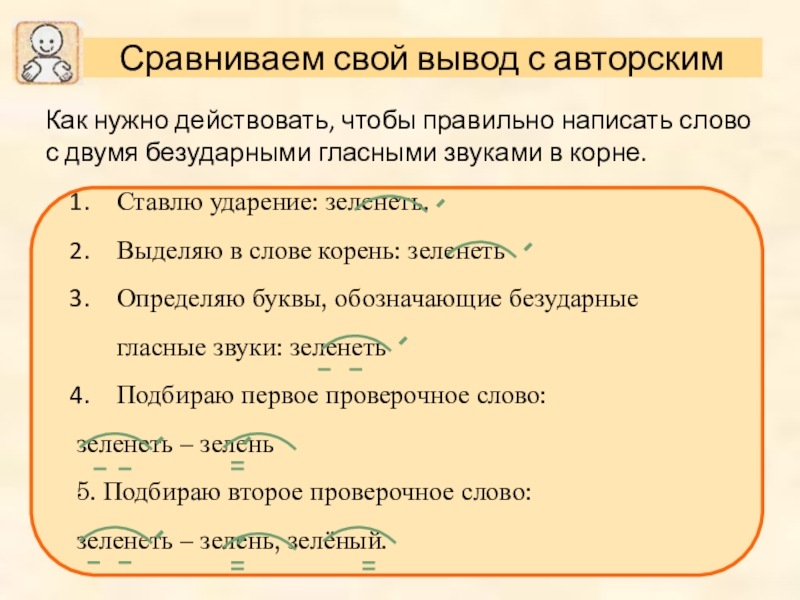 Сравниваем свой вывод с авторским

Как нужно действовать, чтобы правильно написать слово с двумя безударными гласными звуками в корне.

1. Ставлю ударение: зеленеть.

2. Выделяю в слове корень: зеленеть

3. Определяю буквы, обозначающие безударные гласные звуки: зеленеть

4. Подбираю первое проверочное слово:

зеленеть – зелень

5. Подбираю второе проверочное слово:

зеленеть – зелень, зелёный.